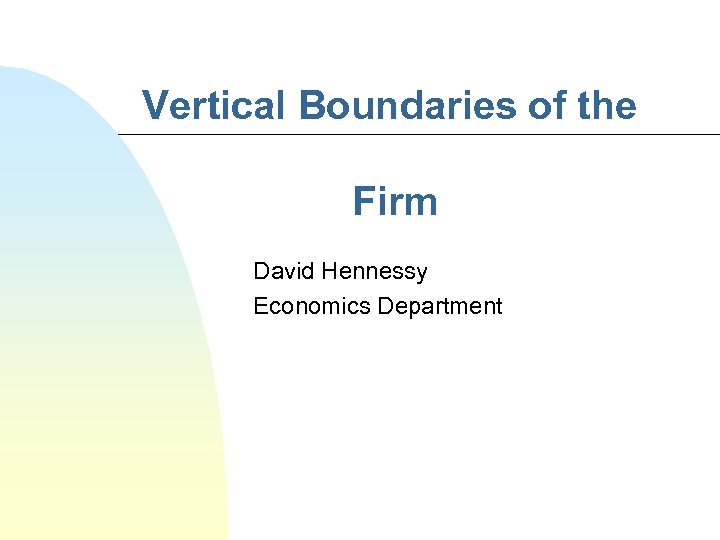 Vertical Boundaries of the

Firm

David Hennessy
Economics Department